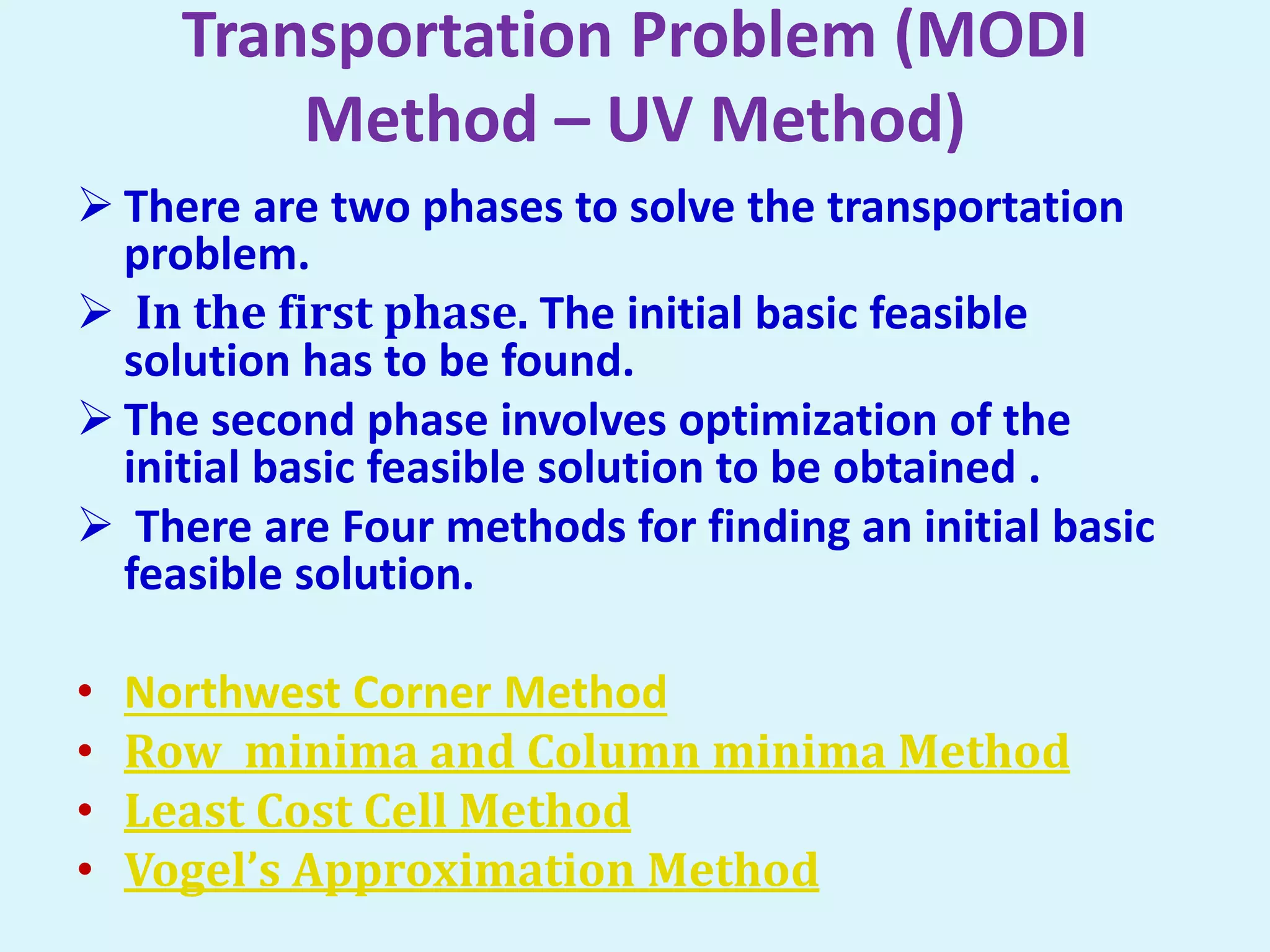 Transportation Problem (MODI Method – UV Method)

➢ There are two phases to solve the transportation problem.

➢ In the first phase. The initial basic feasible solution has to be found.

➢ The second phase involves optimization of the initial basic feasible solution to be obtained .

➢ There are Four methods for finding an initial basic feasible solution.

• Northwest Corner Method
• Row minima and Column minima Method
• Least Cost Cell Method
• Vogel's Approximation Method